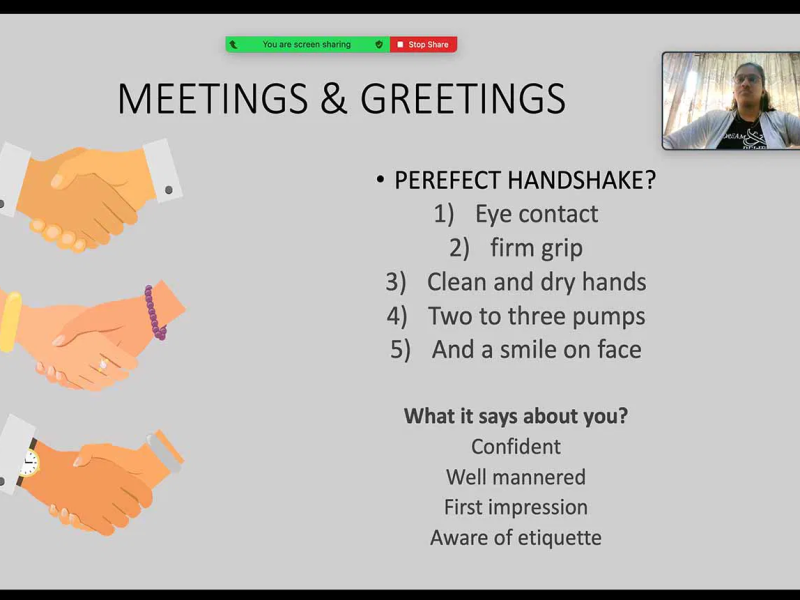 You are screen sharing

Stop Share

MEETINGS & GREETINGS

• PEREFECT HANDSHAKE?
1) Eye contact
2) firm grip
3) Clean and dry hands
4) Two to three pumps
5) And a smile on face

What it says about you?
Confident
Well mannered
First impression
Aware of etiquette